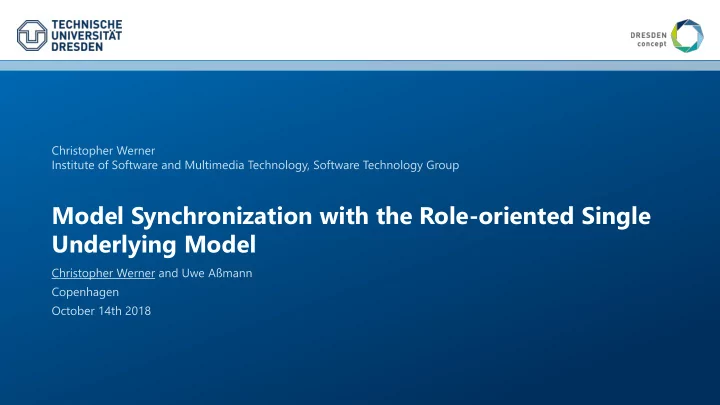 TECHNISCHE
UNIVERSITÄT
DRESDEN

DRESDEN
concept

Christopher Werner
Institute of Software and Multimedia Technology, Software Technology Group

Model Synchronization with the Role-oriented Single Underlying Model

Christopher Werner and Uwe Aßmann
Copenhagen
October 14th 2018